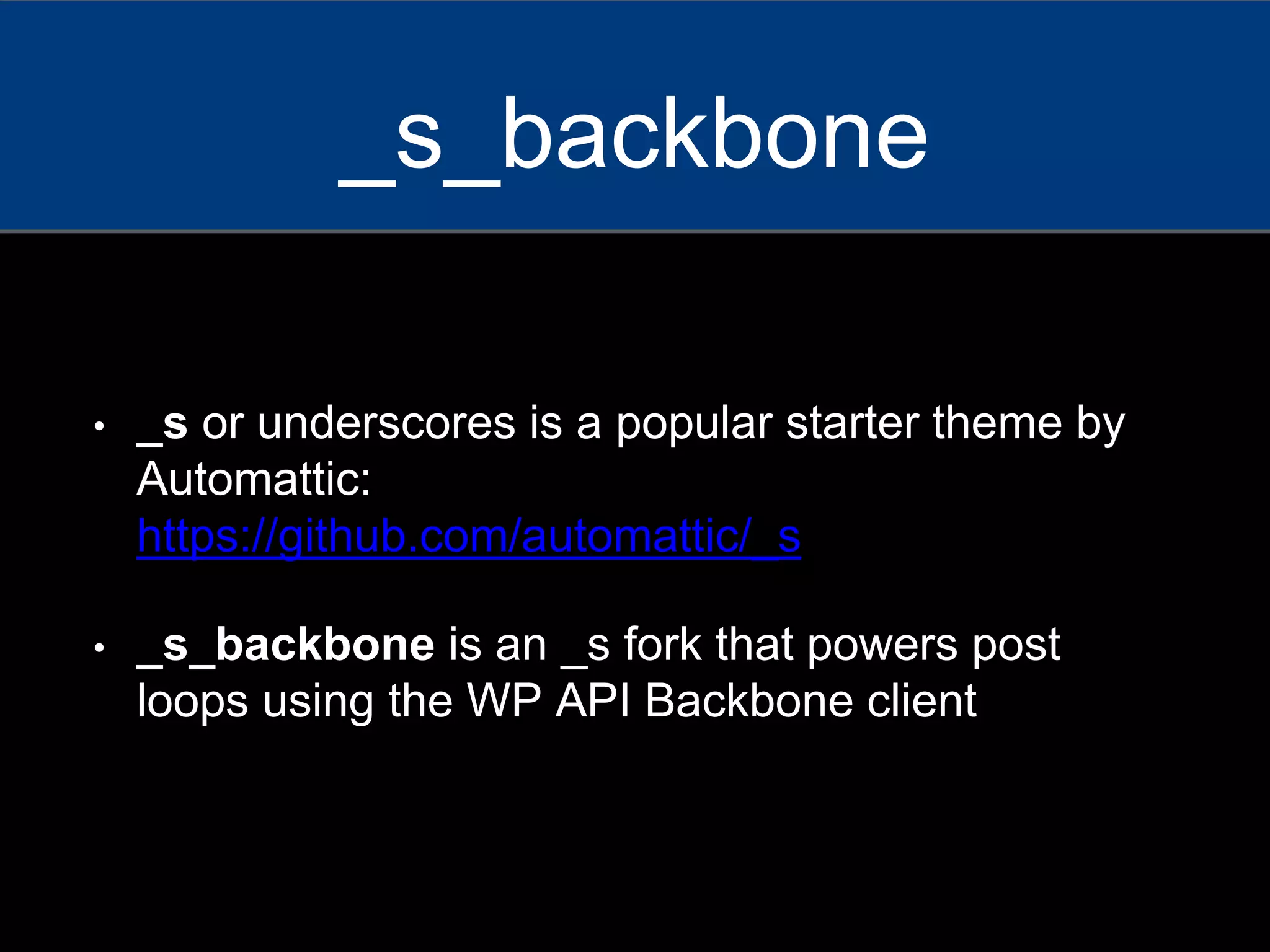 _s_backbone

• _s or underscores is a popular starter theme by Automattic: https://github.com/automattic/_s

• _s_backbone is an _s fork that powers post loops using the WP API Backbone client